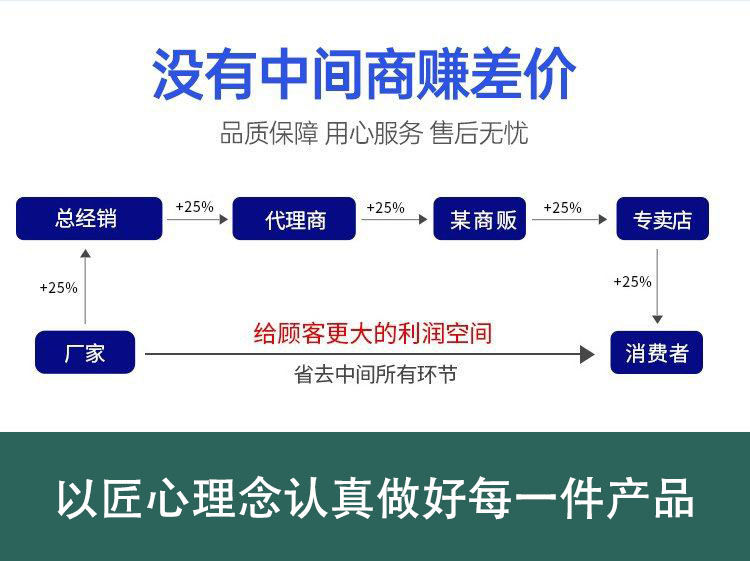 没有中间商赚差价

品质保障 用心服务 售后无忧

总经销

+25%

代理商

+25%

某商贩

+25%

专卖店

+25%

+25%

厂家

给顾客更大的利润空间

省去中间所有环节

消费者

以匠心理念认真做好每一件产品